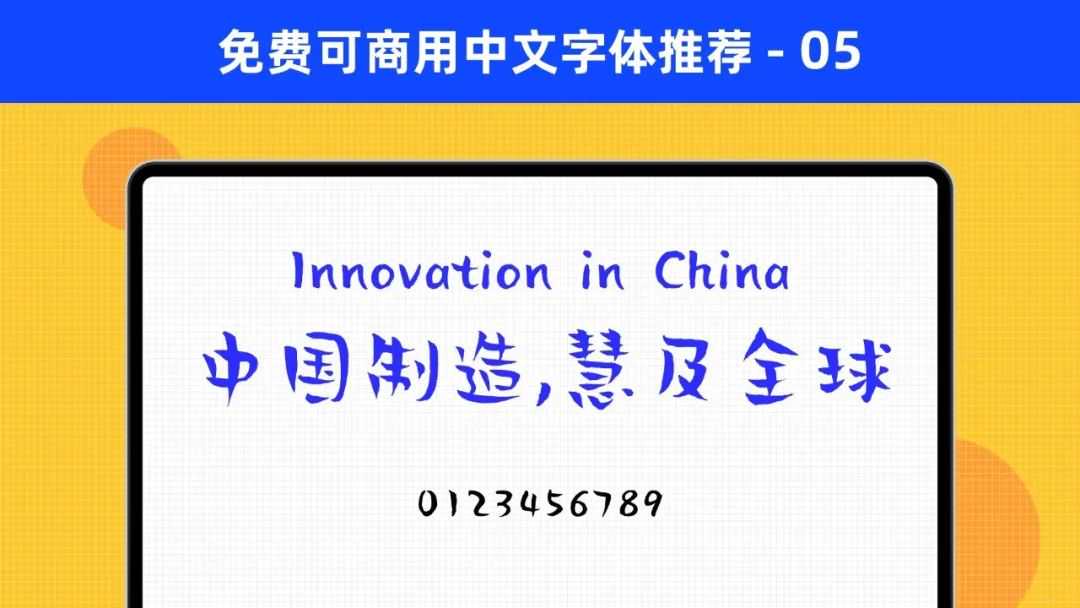 免费可商用中文字体推荐 - 05

Innovation in China

中国制造,慧及全球

0123456789